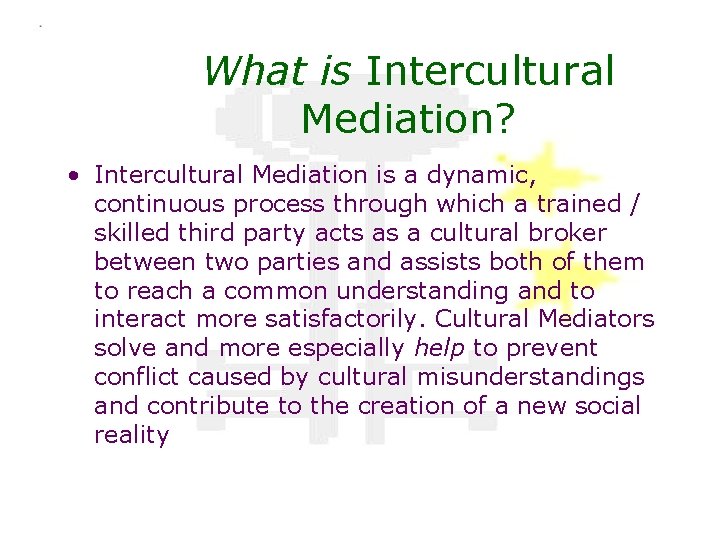 What is Intercultural Mediation?

• Intercultural Mediation is a dynamic, continuous process through which a trained / skilled third party acts as a cultural broker between two parties and assists both of them to reach a common understanding and to interact more satisfactorily. Cultural Mediators solve and more especially help to prevent conflict caused by cultural misunderstandings and contribute to the creation of a new social reality